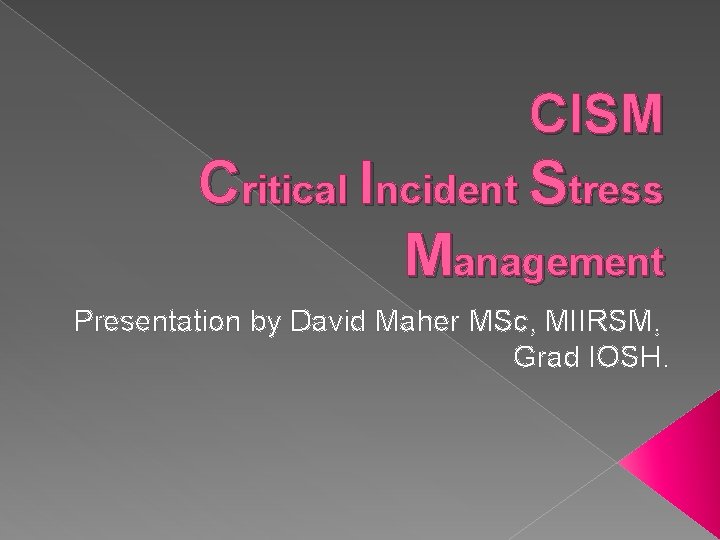 CISM
Critical Incident Stress Management

Presentation by David Maher MSc, MIIRSM, Grad IOSH.